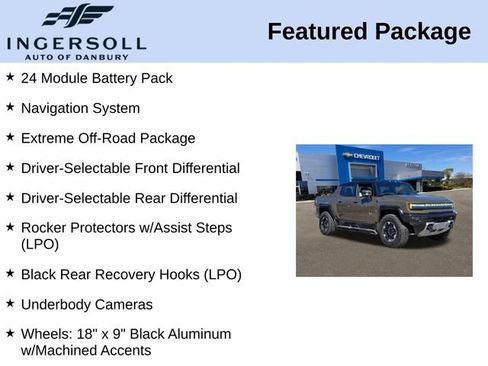 INGERSOLL
AUTO OF DANBURY

Featured Package

★ 24 Module Battery Pack

★ Navigation System

★ Extreme Off-Road Package

★ Driver-Selectable Front Differential

★ Driver-Selectable Rear Differential

★ Rocker Protectors w/Assist Steps (LPO)

★ Black Rear Recovery Hooks (LPO)

★ Underbody Cameras

★ Wheels: 18" x 9" Black Aluminum w/Machined Accents

CHEVROLET